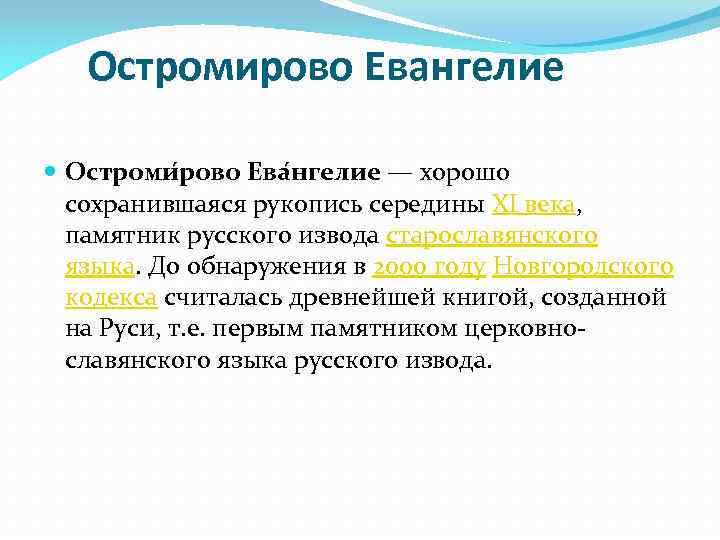 Остромирово Евангелие

Остроми́рово Ева́нгелие — хорошо сохранившаяся рукопись середины XI века, памятник русского извода старославянского языка. До обнаружения в 2000 году Новгородского кодекса считалась древнейшей книгой, созданной на Руси, т.е. первым памятником церковно-славянского языка русского извода.